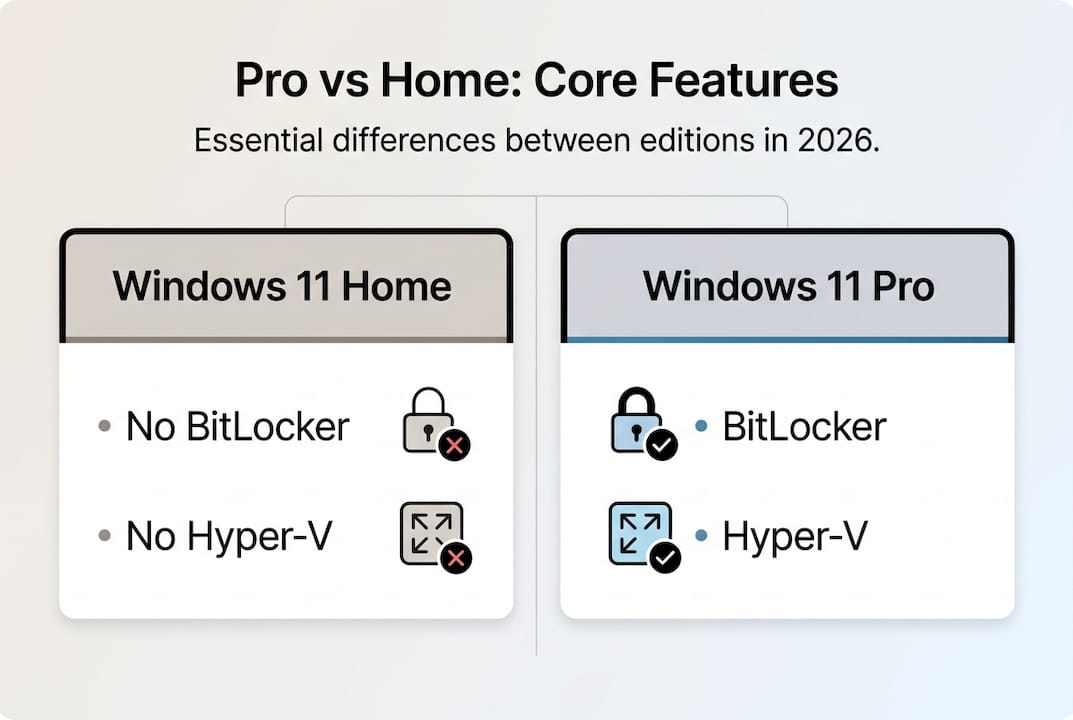 Pro vs Home: Core Features

Essential differences between editions in 2026.

Windows 11 Home

• No BitLocker

• No Hyper-V

Windows 11 Pro

• BitLocker

• Hyper-V